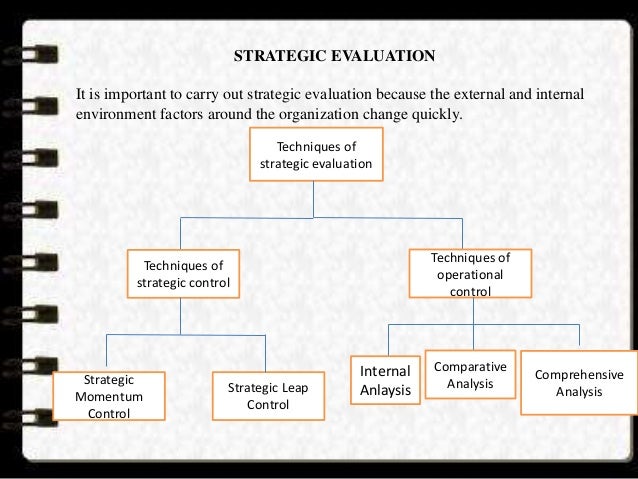 STRATEGIC EVALUATION

It is important to carry out strategic evaluation because the external and internal environment factors around the organization change quickly.

Techniques of strategic evaluation

Techniques of strategic control

Techniques of operational control

Strategic Momentum Control

Strategic Leap Control

Internal Anlaysis

Comparative Analysis

Comprehensive Analysis